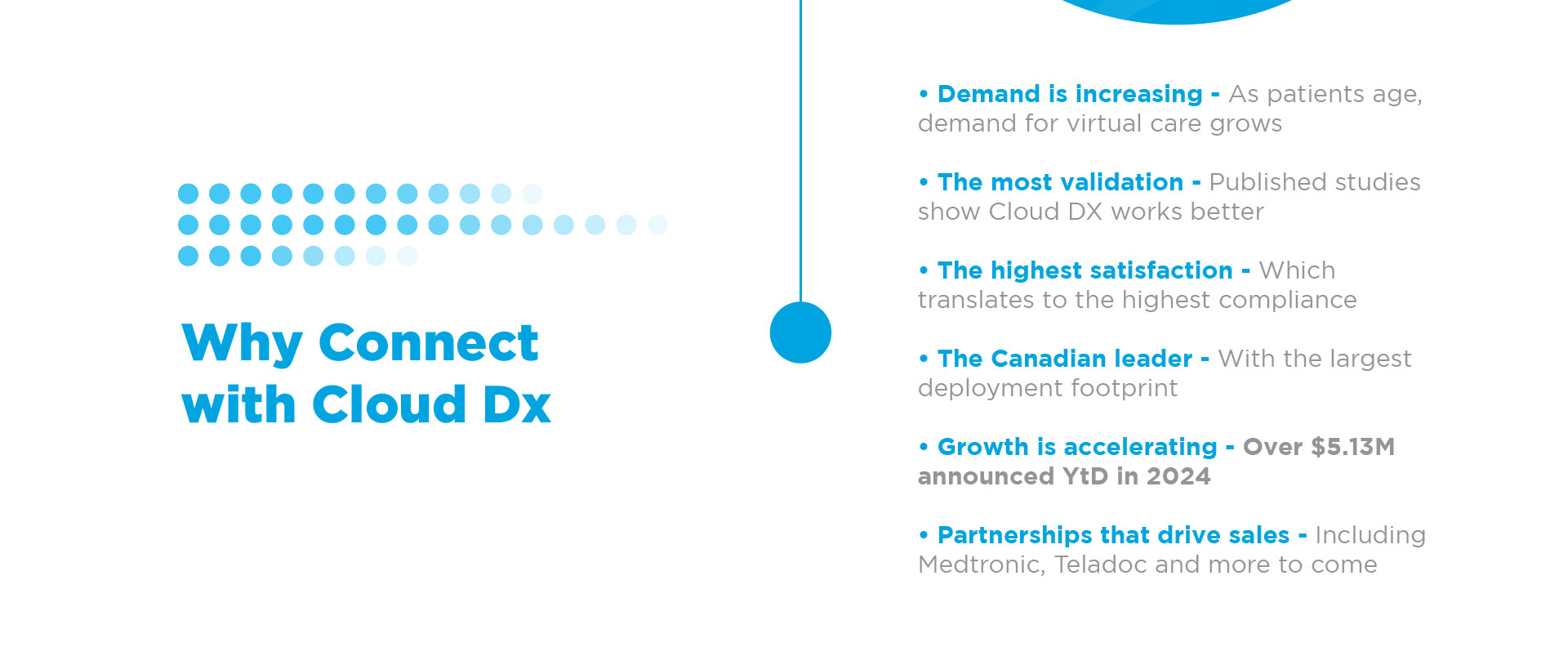 Why Connect with Cloud Dx

• Demand is increasing - As patients age, demand for virtual care grows

• The most validation - Published studies show Cloud DX works better

• The highest satisfaction - Which translates to the highest compliance

• The Canadian leader - With the largest deployment footprint

• Growth is accelerating - Over $5.13M announced YtD in 2024

• Partnerships that drive sales - Including Medtronic, Teladoc and more to come